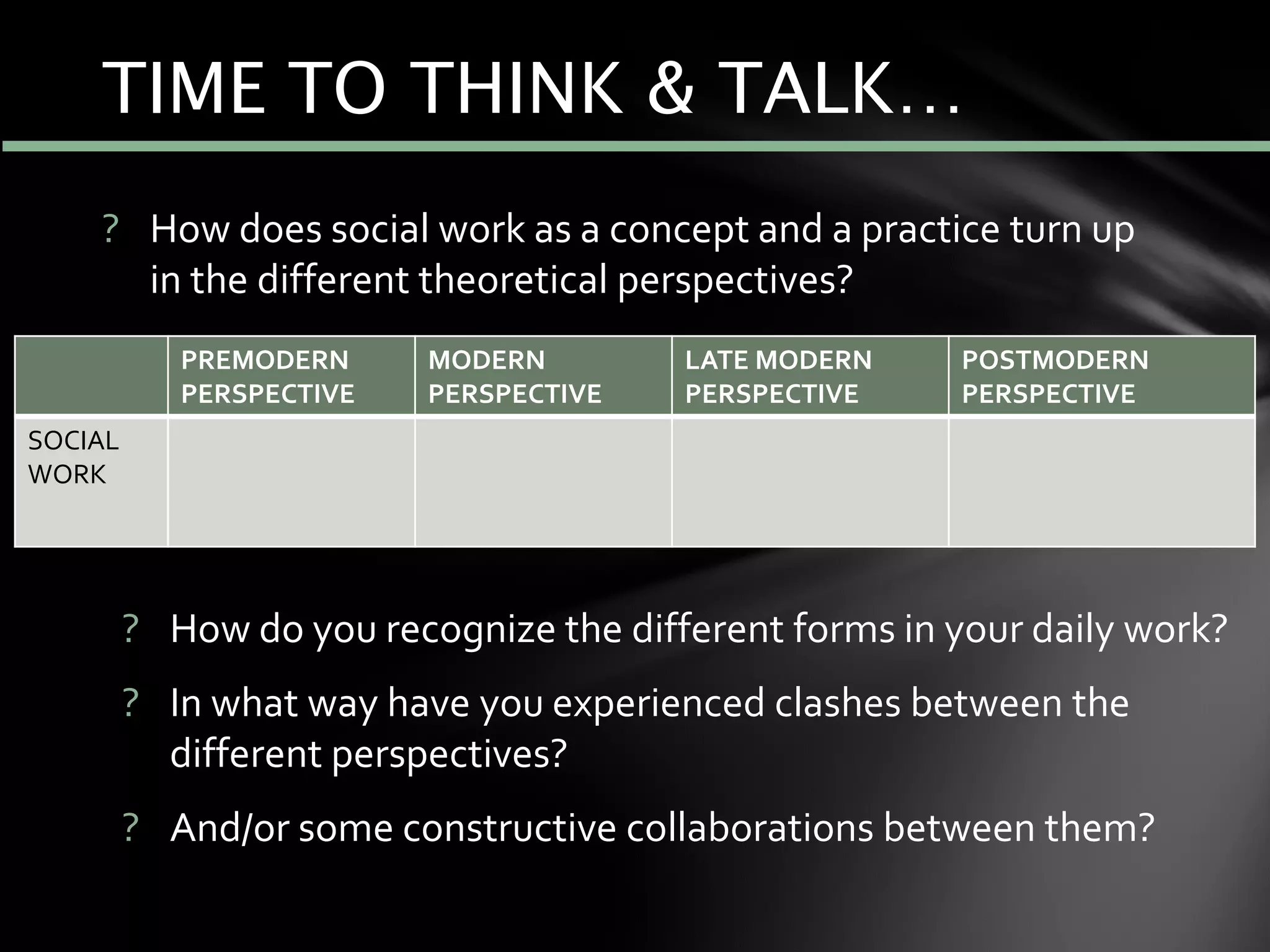 TIME TO THINK & TALK…

? How does social work as a concept and a practice turn up in the different theoretical perspectives?

| | PREMODERN PERSPECTIVE | MODERN PERSPECTIVE | LATE MODERN PERSPECTIVE | POSTMODERN PERSPECTIVE |
|---|---|---|---|---|
| SOCIAL WORK | | | | |

? How do you recognize the different forms in your daily work?

? In what way have you experienced clashes between the different perspectives?

? And/or some constructive collaborations between them?